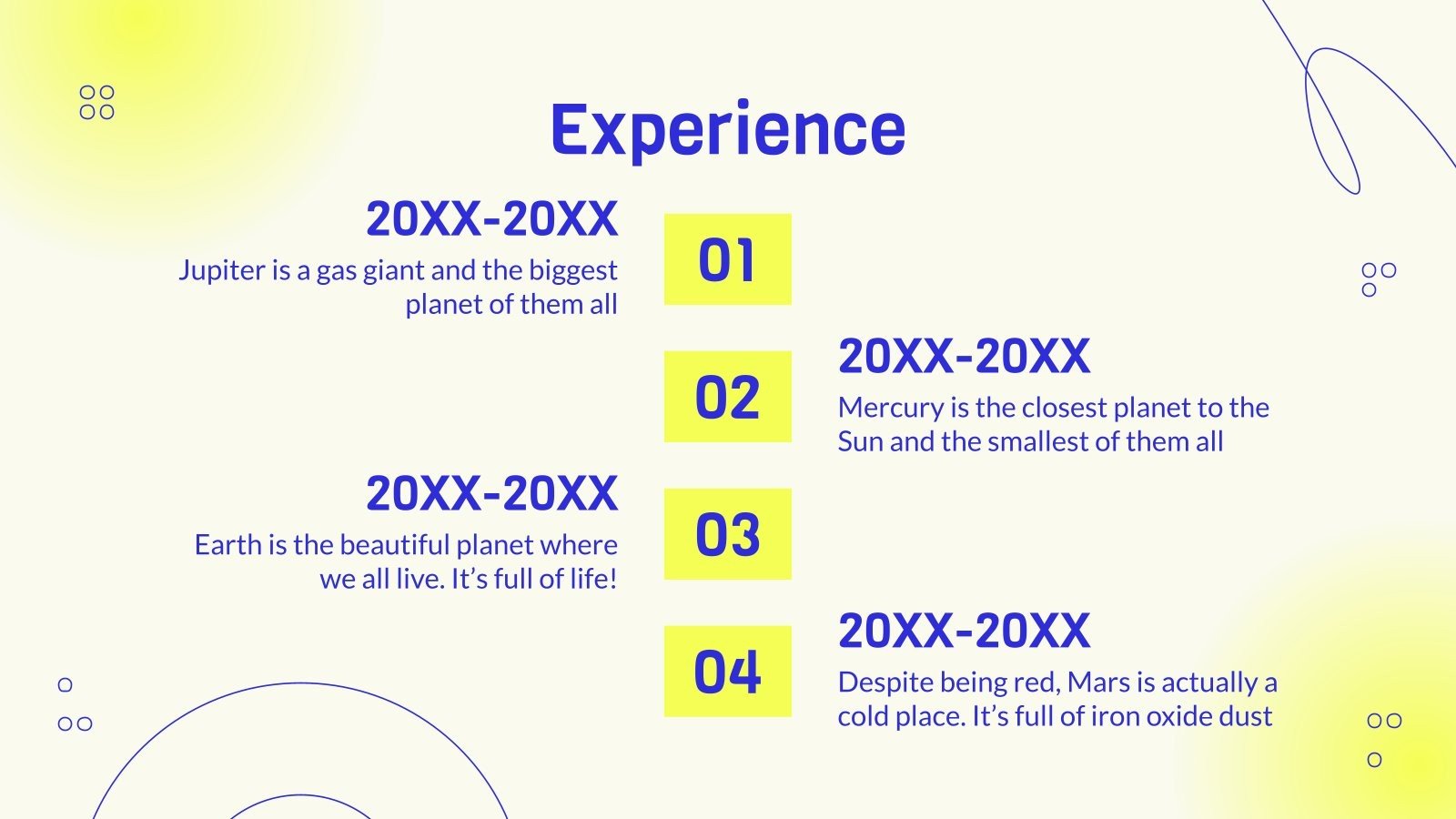 Experience

20XX-20XX
Jupiter is a gas giant and the biggest planet of them all

01

02

20XX-20XX
Mercury is the closest planet to the Sun and the smallest of them all

20XX-20XX
Earth is the beautiful planet where we all live. It’s full of life!

03

04

20XX-20XX
Despite being red, Mars is actually a cold place. It’s full of iron oxide dust